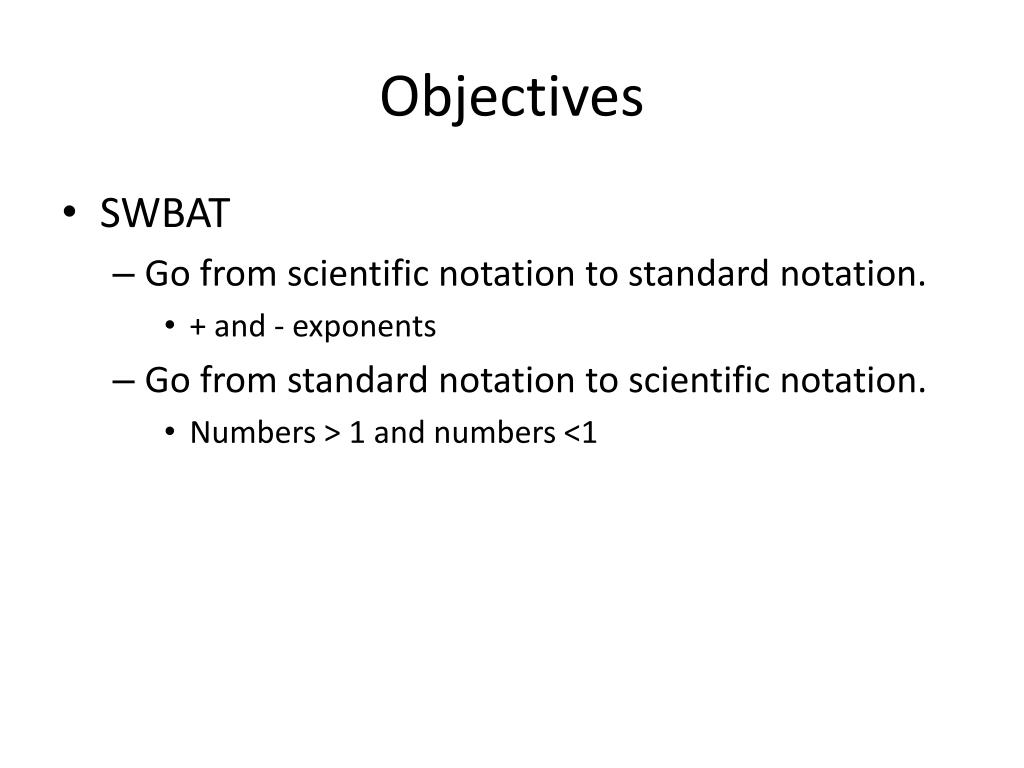 Objectives

• SWBAT
– Go from scientific notation to standard notation.
• + and - exponents
– Go from standard notation to scientific notation.
• Numbers > 1 and numbers <1